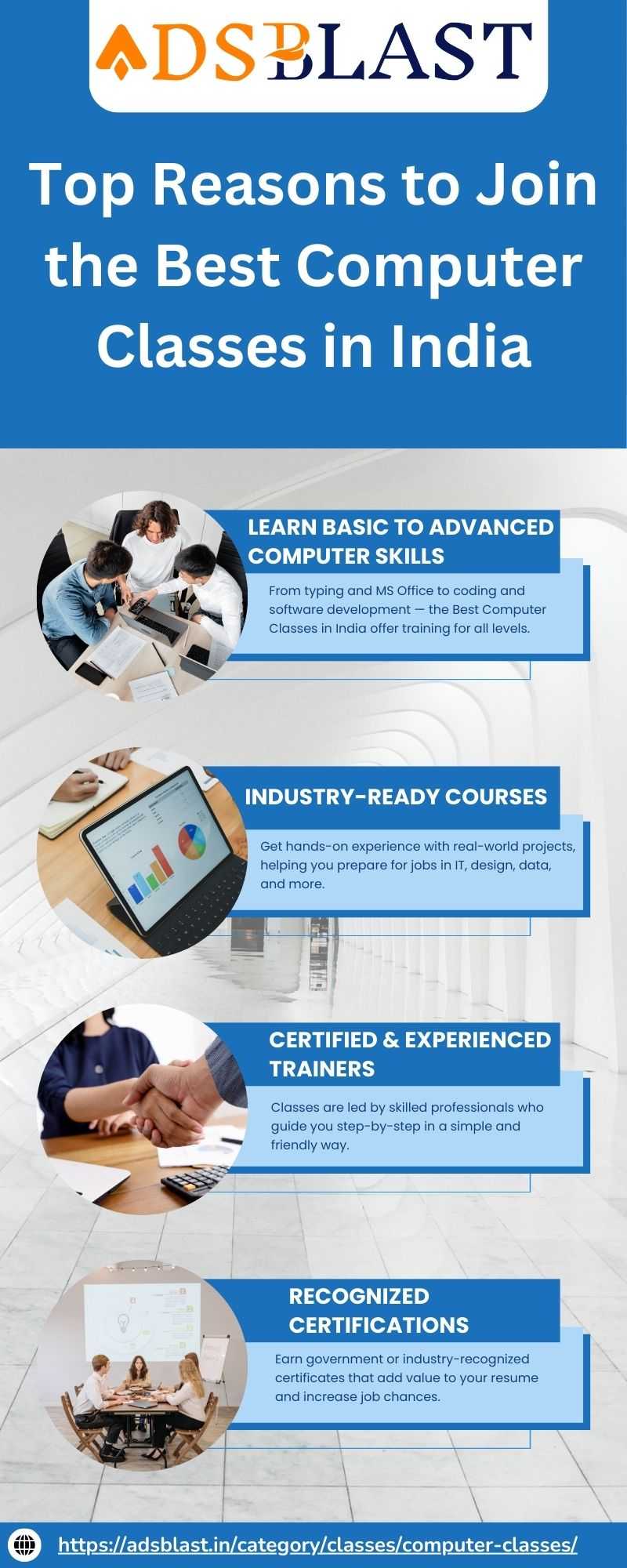 ADSBLAST

Top Reasons to Join the Best Computer Classes in India

LEARN BASIC TO ADVANCED COMPUTER SKILLS

From typing and MS Office to coding and software development — the Best Computer Classes in India offer training for all levels.

INDUSTRY-READY COURSES

Get hands-on experience with real-world projects, helping you prepare for jobs in IT, design, data, and more.

CERTIFIED & EXPERIENCED TRAINERS

Classes are led by skilled professionals who guide you step-by-step in a simple and friendly way.

RECOGNIZED CERTIFICATIONS

Earn government or industry-recognized certificates that add value to your resume and increase job chances.

https://adsblast.in/category/classes/computer-classes/